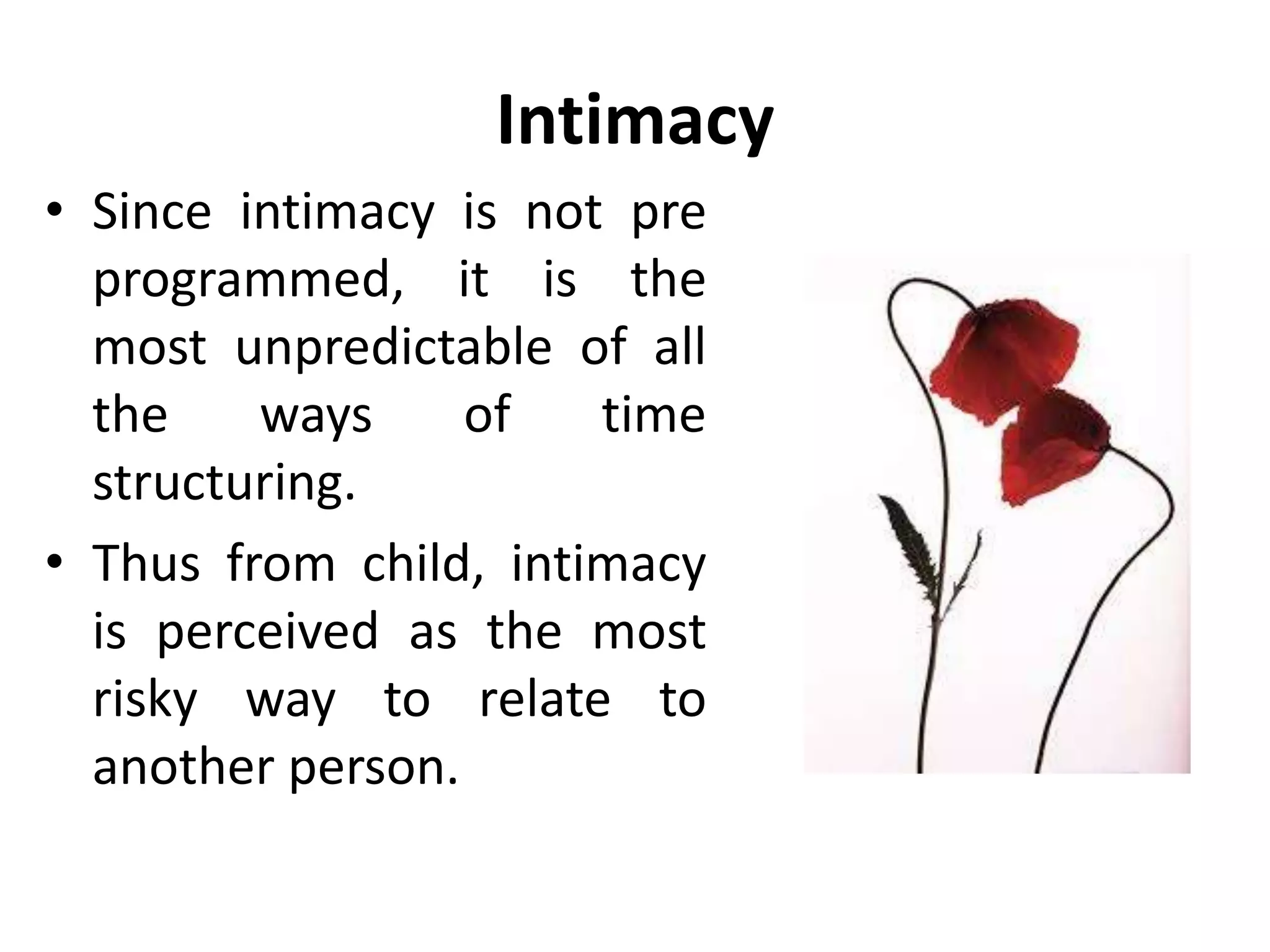 Intimacy

• Since intimacy is not pre programmed, it is the most unpredictable of all the ways of time structuring.

• Thus from child, intimacy is perceived as the most risky way to relate to another person.